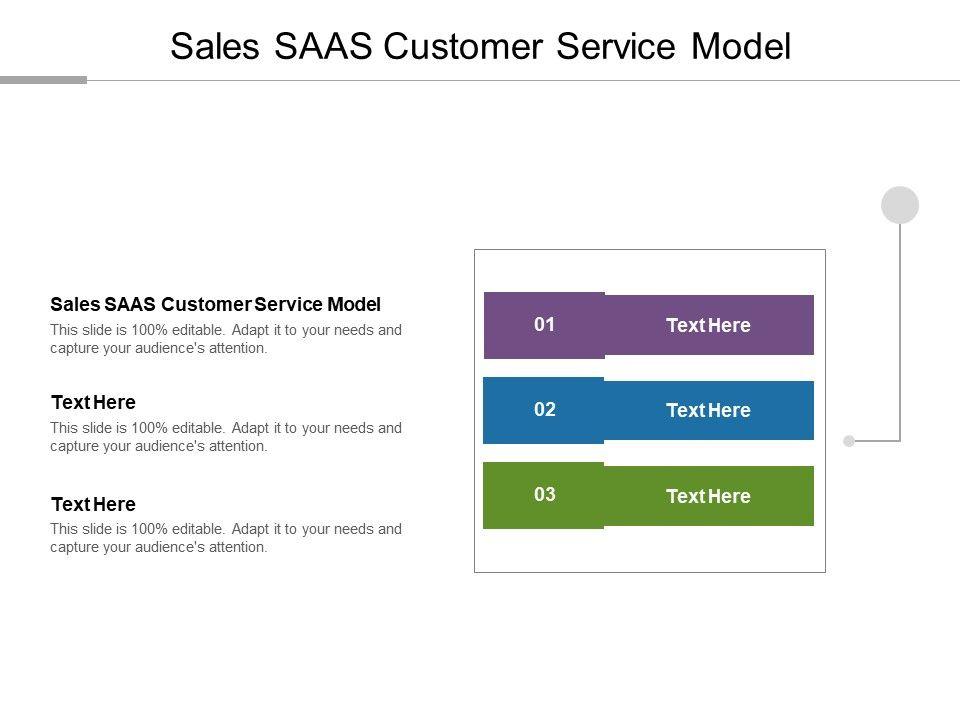 Sales SAAS Customer Service Model

Sales SAAS Customer Service Model
This slide is 100% editable. Adapt it to your needs and capture your audience's attention.

Text Here
This slide is 100% editable. Adapt it to your needs and capture your audience's attention.

Text Here
This slide is 100% editable. Adapt it to your needs and capture your audience's attention.

01 Text Here

02 Text Here

03 Text Here